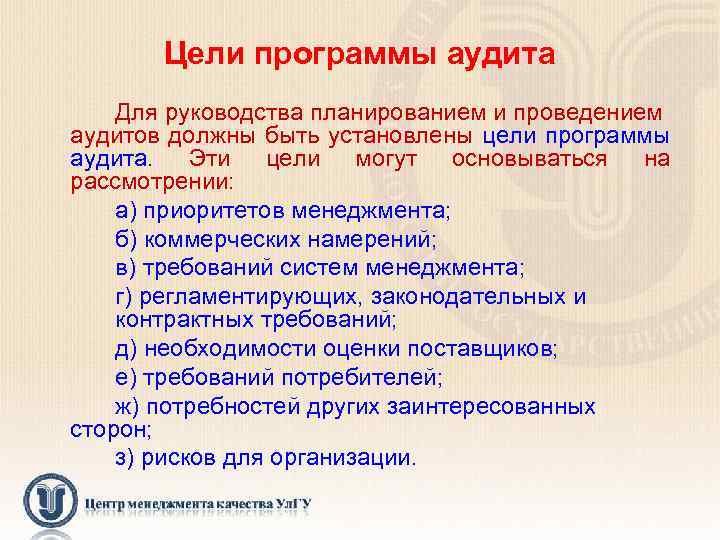 Цели программы аудита

Для руководства планированием и проведением аудитов должны быть установлены цели программы аудита. Эти цели могут основываться на рассмотрении:

а) приоритетов менеджмента;

б) коммерческих намерений;

в) требований систем менеджмента;

г) регламентирующих, законодательных и контрактных требований;

д) необходимости оценки поставщиков;

е) требований потребителей;

ж) потребностей других заинтересованных сторон;

з) рисков для организации.

Центр менеджмента качества УлГУ